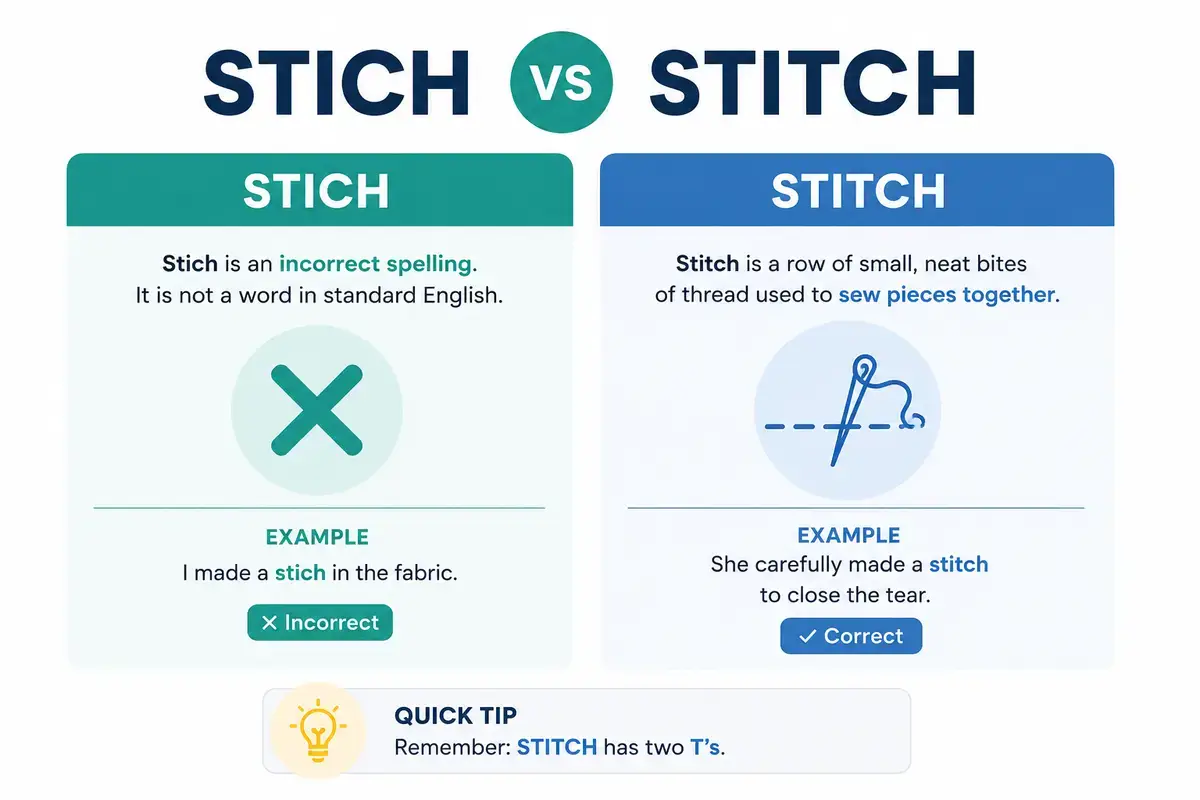 STICH VS STITCH

STICH

Stich is an incorrect spelling. It is not a word in standard English.

EXAMPLE

I made a stich in the fabric.

✕ Incorrect

STITCH

Stitch is a row of small, neat bites of thread used to sew pieces together.

EXAMPLE

She carefully made a stitch to close the tear.

✓ Correct

QUICK TIP

Remember: STITCH has two T's.